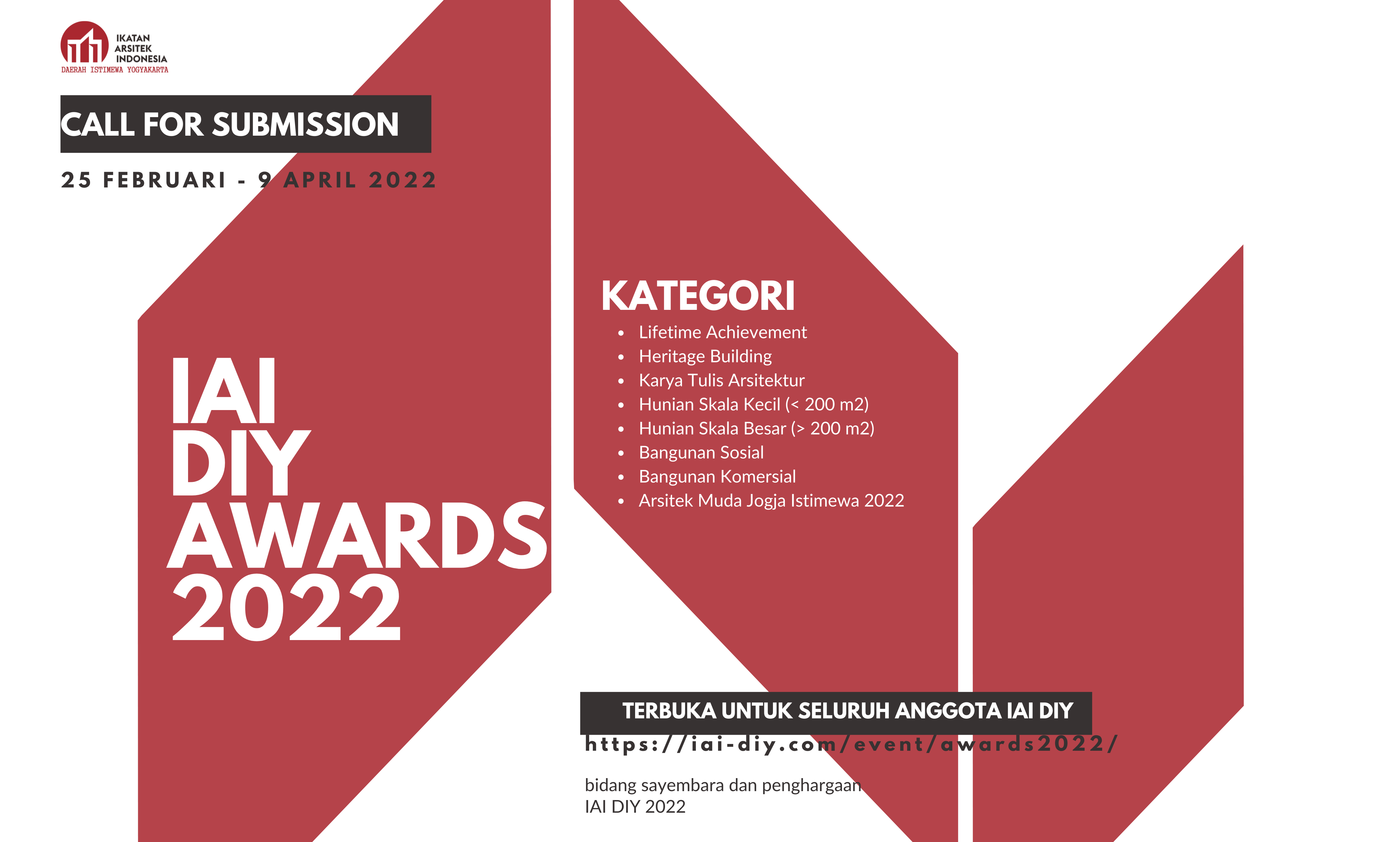 IKATAN ARSITEK INDONESIA
DAERAH ISTIMEWA YOGYAKARTA

CALL FOR SUBMISSION

25 FEBRUARI - 9 APRIL 2022

IAI DIY AWARDS 2022

KATEGORI

- Lifetime Achievement
- Heritage Building
- Karya Tulis Arsitektur
- Hunian Skala Kecil (< 200 m2)
- Hunian Skala Besar (> 200 m2)
- Bangunan Sosial
- Bangunan Komersial
- Arsitek Muda Jogja Istimewa 2022

TERBUKA UNTUK SELURUH ANGGOTA IAI DIY

https://iai-diy.com/event/awards2022/

bidang sayembara dan penghargaan
IAI DIY 2022